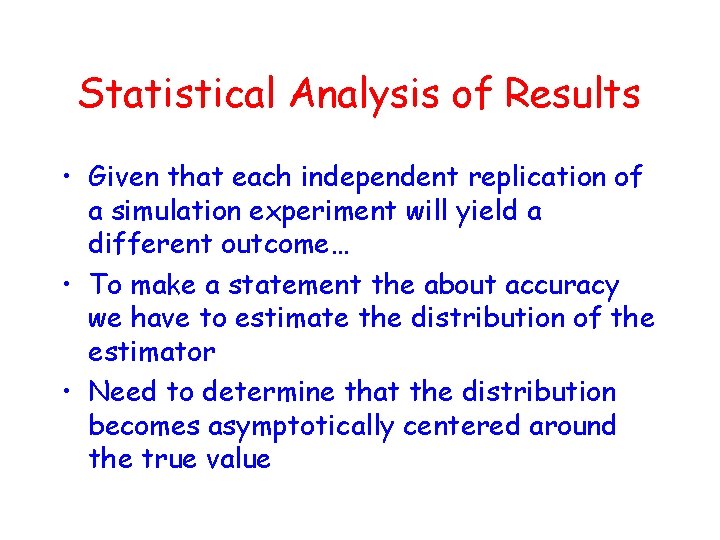 Statistical Analysis of Results

• Given that each independent replication of a simulation experiment will yield a different outcome…

• To make a statement the about accuracy we have to estimate the distribution of the estimator

• Need to determine that the distribution becomes asymptotically centered around the true value